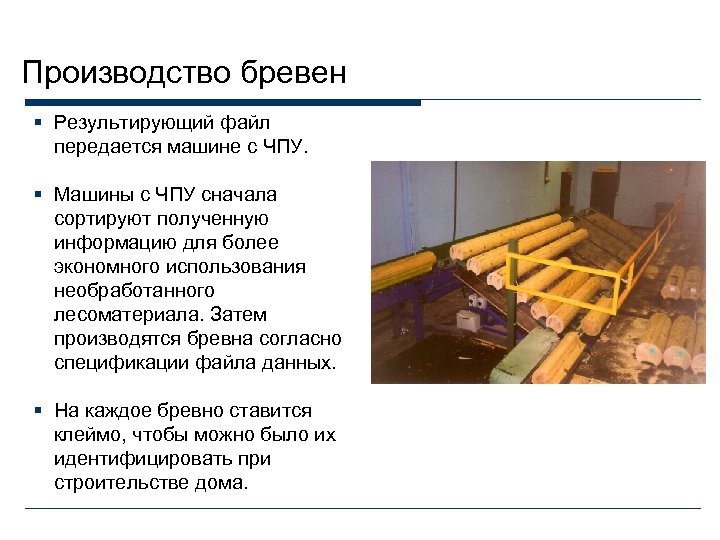 Производство бревен

▪ Результирующий файл передается машине с ЧПУ.

▪ Машины с ЧПУ сначала сортируют полученную информацию для более экономного использования необработанного лесоматериала. Затем производятся бревна согласно спецификации файла данных.

▪ На каждое бревно ставится клеймо, чтобы можно было их идентифицировать при строительстве дома.